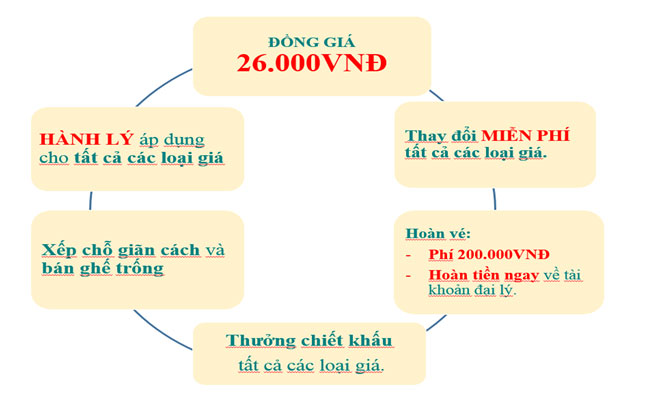 ĐỒNG GIÁ
26.000VNĐ

Thay đổi MIỄN PHÍ tất cả các loại giá.

Hoàn vé:
- Phí 200.000VNĐ
- Hoàn tiền ngay về tài khoản đại lý.

Thưởng chiết khấu
tất cả các loại giá.

Xếp chỗ giãn cách và bán ghế trống

HÀNH LÝ áp dụng cho tất cả các loại giá